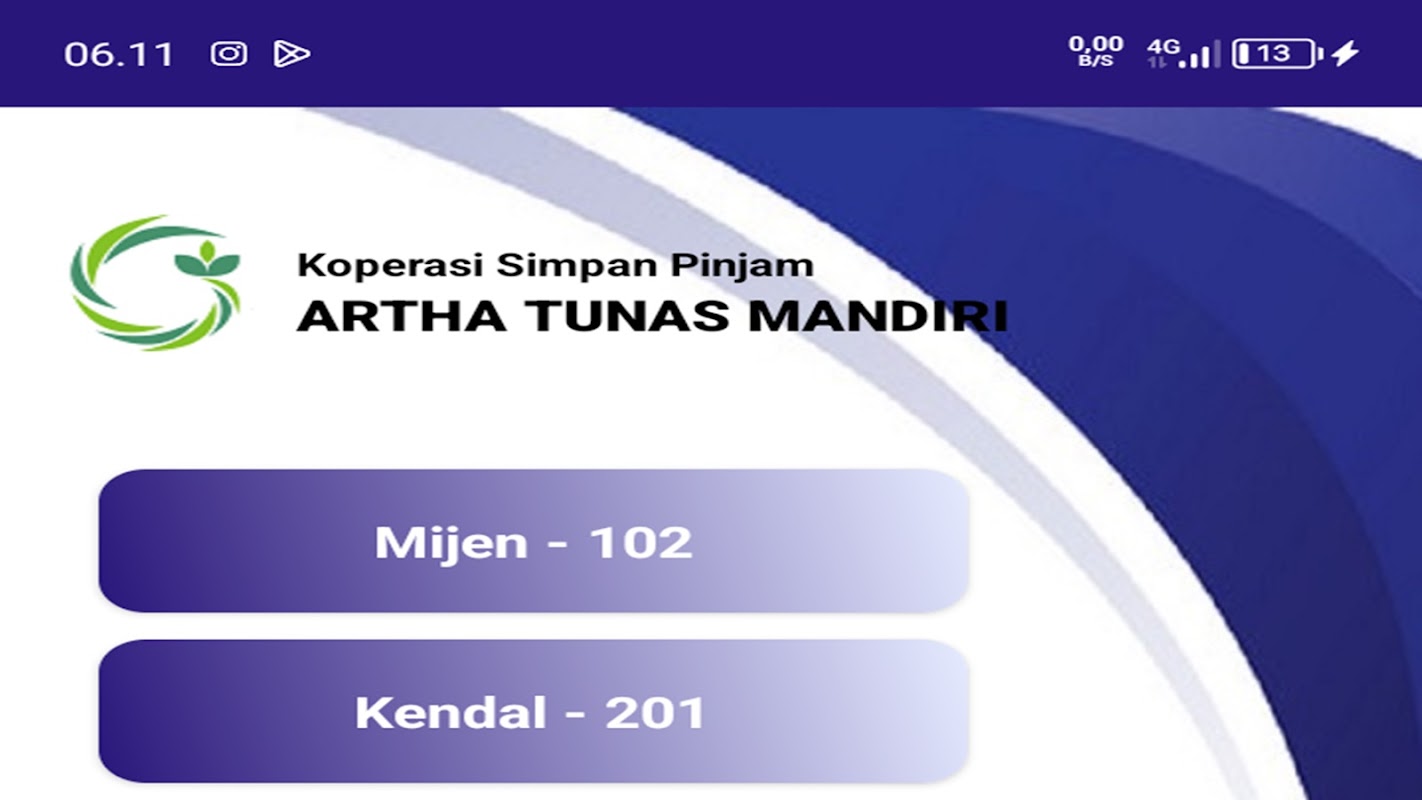 06.11

0,00 B/S 4G 13

Koperasi Simpan Pinjam
ARTHA TUNAS MANDIRI

Mijen - 102

Kendal - 201